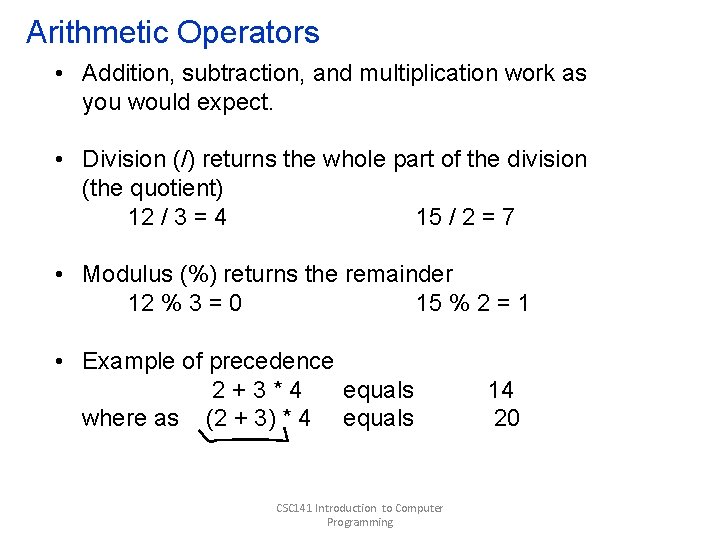 Arithmetic Operators

• Addition, subtraction, and multiplication work as you would expect.

• Division (/) returns the whole part of the division (the quotient)
12 / 3 = 4 15 / 2 = 7

• Modulus (%) returns the remainder
12 % 3 = 0 15 % 2 = 1

• Example of precedence
2 + 3 * 4 equals 14
where as (2 + 3) * 4 equals 20

CSC141 Introduction to Computer Programming